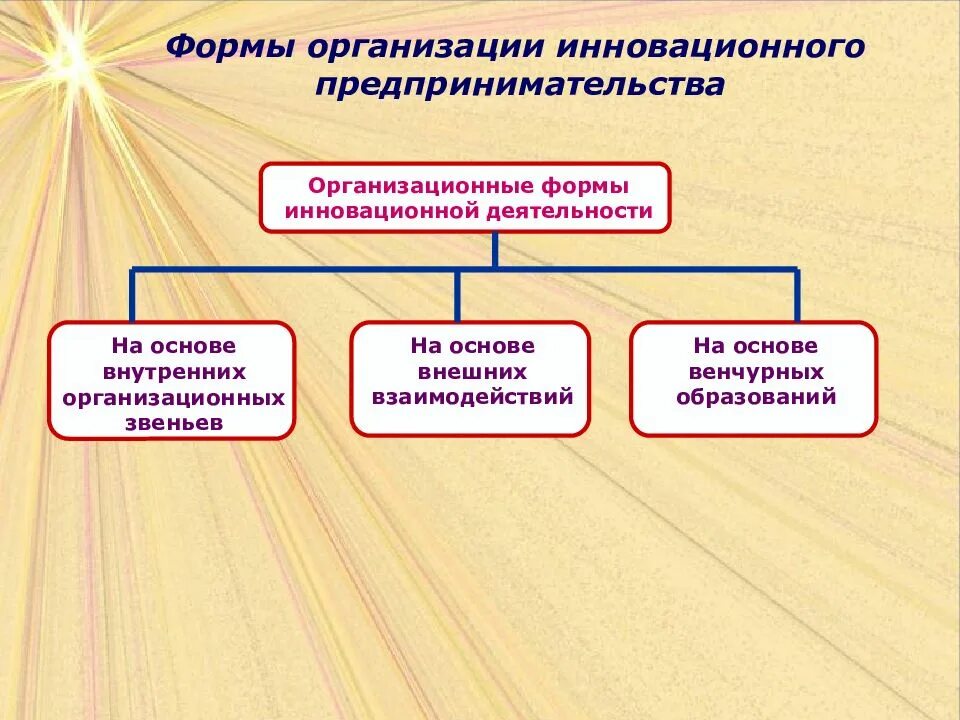 Формы организации инновационного предпринимательства

Организационные формы инновационной деятельности

На основе внутренних организационных звеньев

На основе внешних взаимодействий

На основе венчурных образований